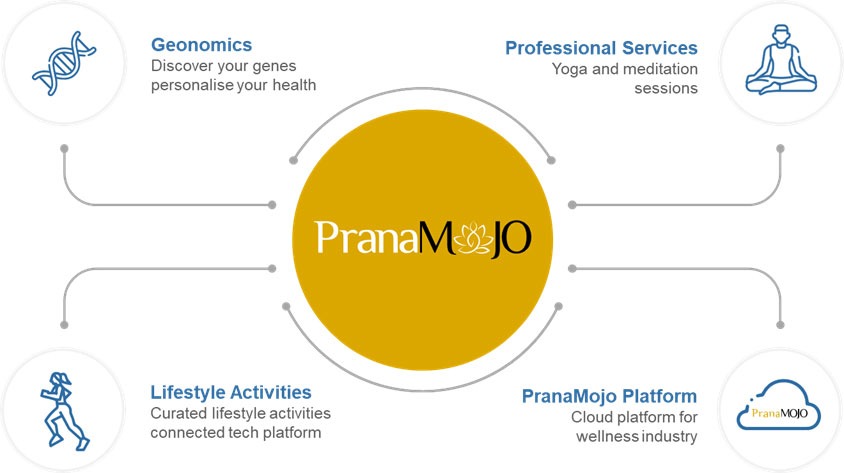 Geonomics
Discover your genes personalise your health

Professional Services
Yoga and meditation sessions

PranaMOJO

Lifestyle Activities
Curated lifestyle activities connected tech platform

PranaMojo Platform
Cloud platform for wellness industry

PranaMOJO